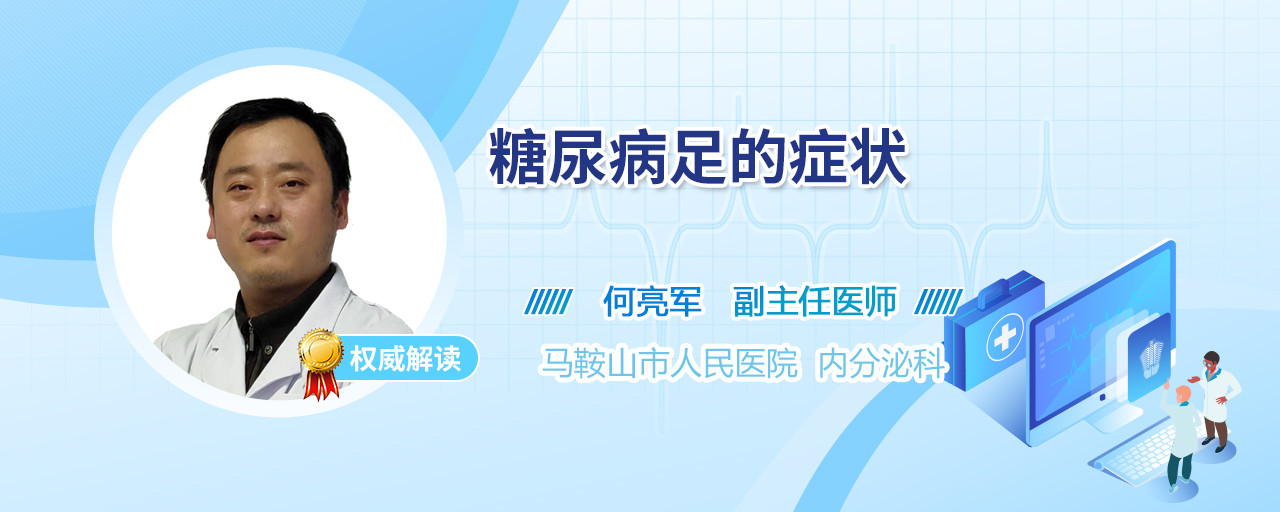 糖尿病足的症状

何亮军　副主任医师

权威解读

马鞍山市人民医院　内分泌科